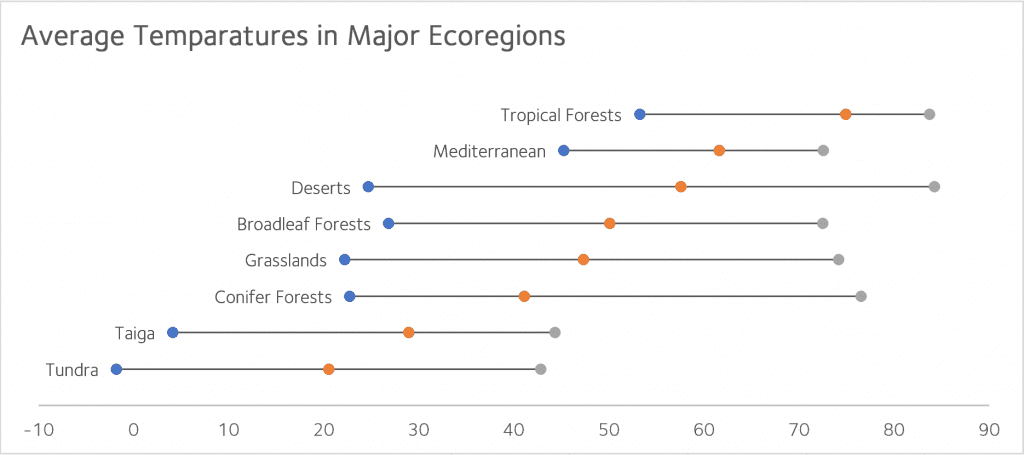 Average Temparatures in Major Ecoregions

Tropical Forests
Mediterranean
Deserts
Broadleaf Forests
Grasslands
Conifer Forests
Taiga
Tundra

-10 0 10 20 30 40 50 60 70 80 90